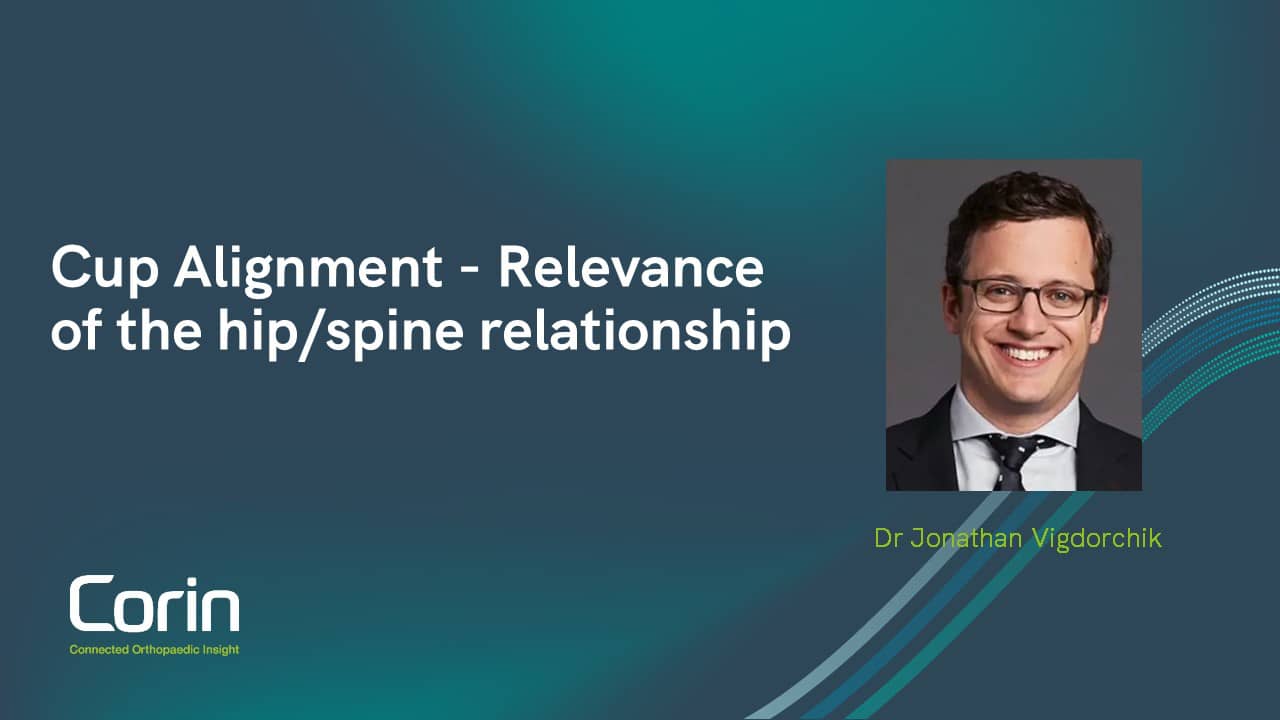 Cup Alignment - Relevance of the hip/spine relationship

Dr Jonathan Vigdorchik

Corin
Connected Orthopaedic Insight